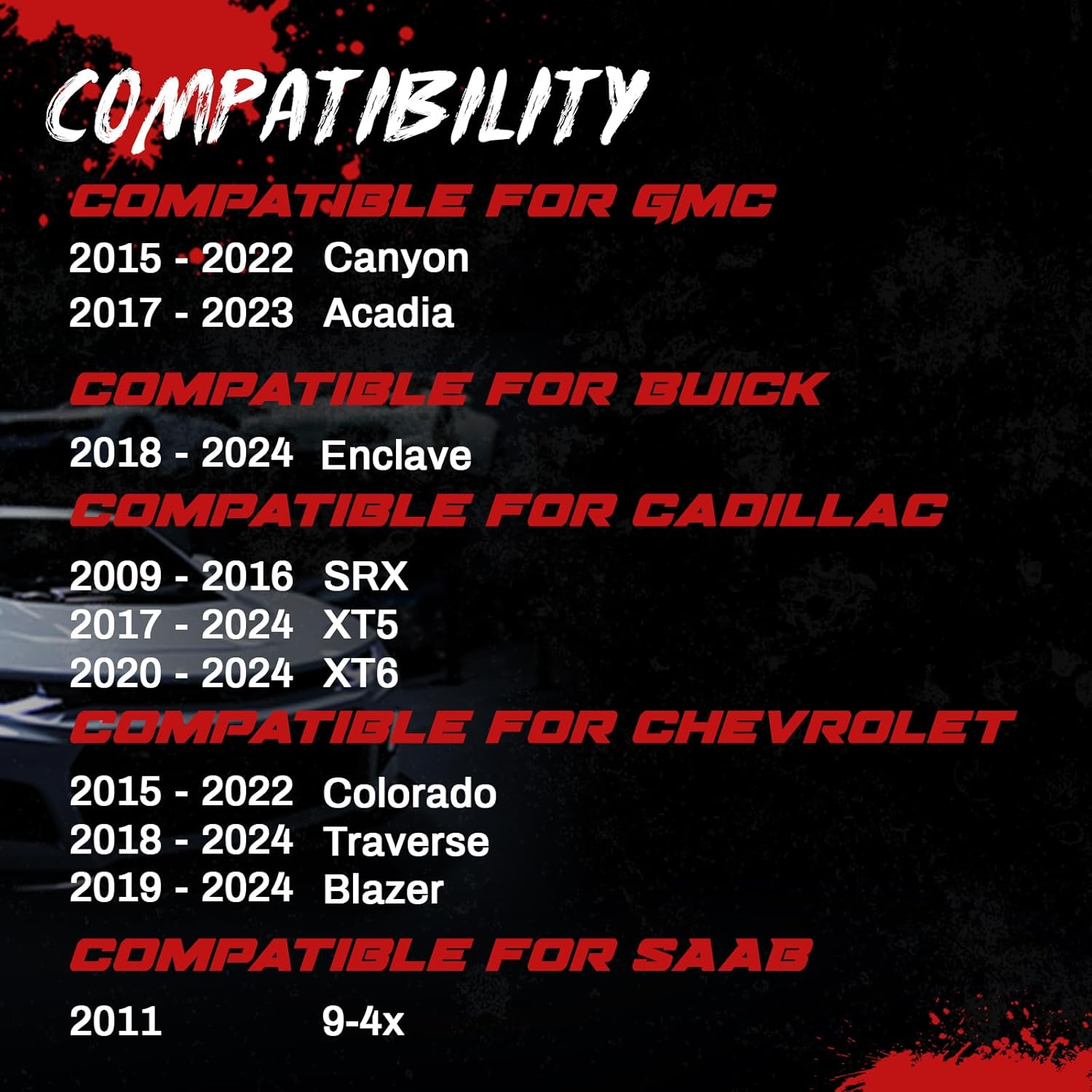 COMPATIBILITY

COMPATIBLE FOR GMC

2015 - 2022 Canyon
2017 - 2023 Acadia

COMPATIBLE FOR BUICK

2018 - 2024 Enclave

COMPATIBLE FOR CADILLAC

2009 - 2016 SRX
2017 - 2024 XT5
2020 - 2024 XT6

COMPATIBLE FOR CHEVROLET

2015 - 2022 Colorado
2018 - 2024 Traverse
2019 - 2024 Blazer

COMPATIBLE FOR SAAB

2011 9-4x